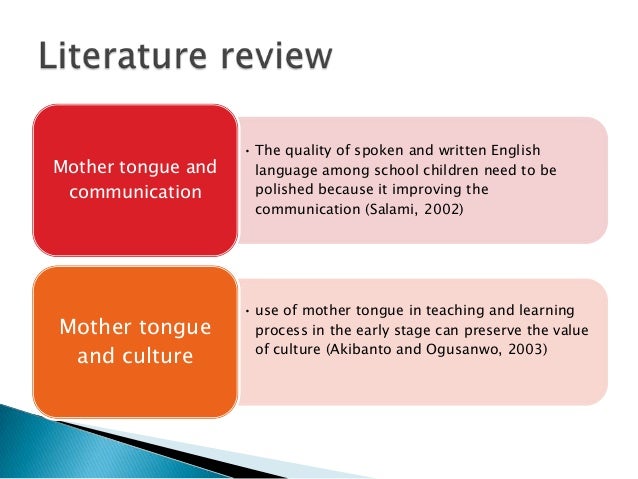 Literature review

Mother tongue and communication

• The quality of spoken and written English language among school children need to be polished because it improving the communication (Salami, 2002)

Mother tongue and culture

• use of mother tongue in teaching and learning process in the early stage can preserve the value of culture (Akibanto and Ogusanwo, 2003)